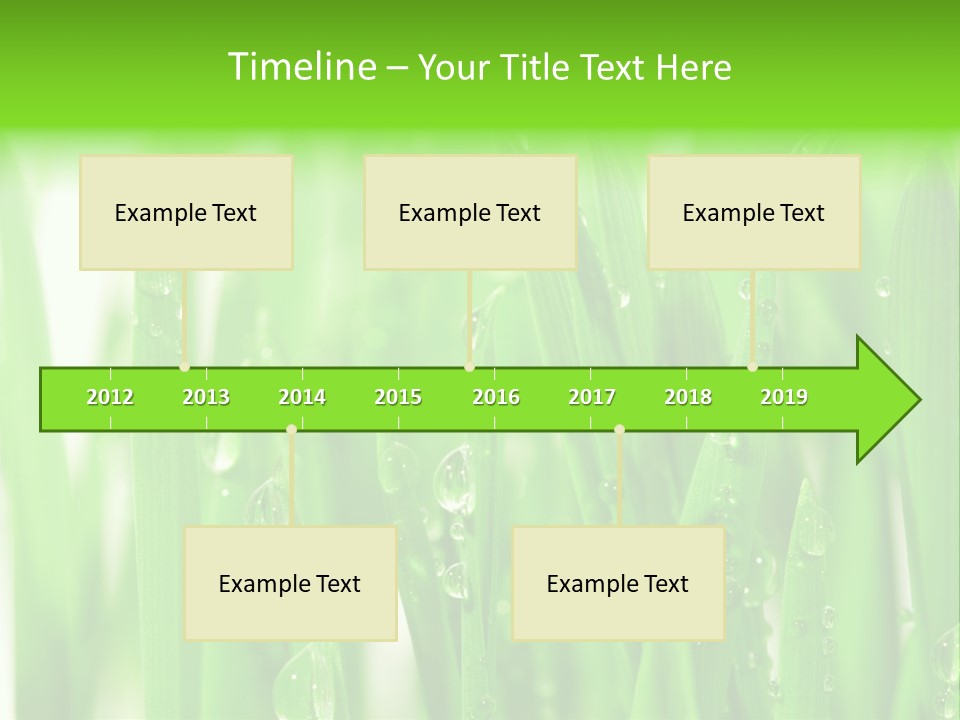 Timeline – Your Title Text Here

Example Text

Example Text

Example Text

2012 2013 2014 2015 2016 2017 2018 2019

Example Text

Example Text